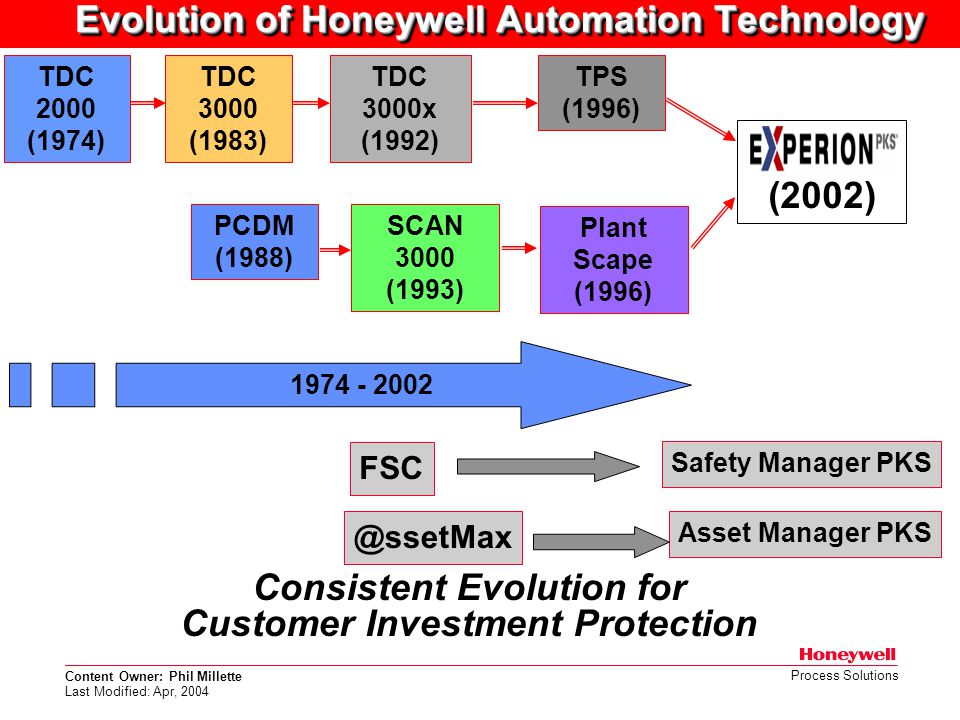 Evolution of Honeywell Automation Technology

TDC 2000 (1974)

TDC 3000 (1983)

TDC 3000x (1992)

TPS (1996)

EXPERION PKS (2002)

PCDM (1988)

SCAN 3000 (1993)

Plant Scape (1996)

1974 - 2002

FSC

Safety Manager PKS

@ssetMax

Asset Manager PKS

Consistent Evolution for Customer Investment Protection

Content Owner: Phil Millette
Last Modified: Apr, 2004

Honeywell
Process Solutions